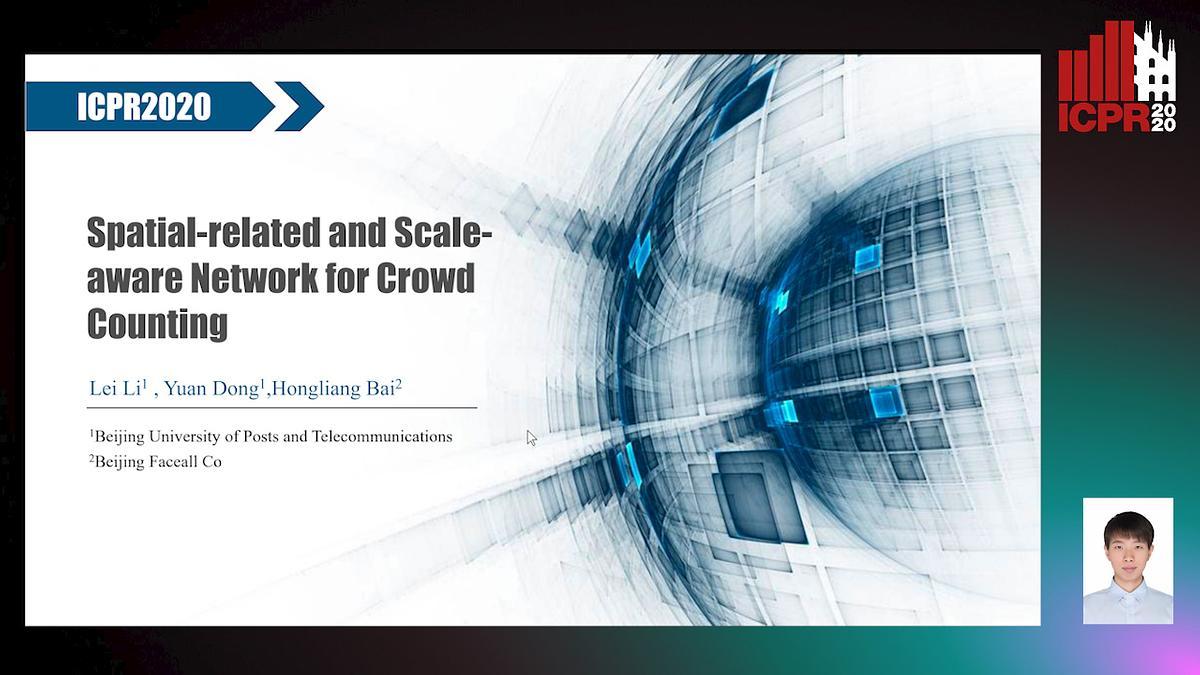 ICPR2020

ICPR 2020

Spatial-related and Scale-aware Network for Crowd Counting

Lei Li$^1$ , Yuan Dong$^1$,Hongliang Bai$^2$

$^1$Beijing University of Posts and Telecommunications
$^2$Beijing Faceall Co